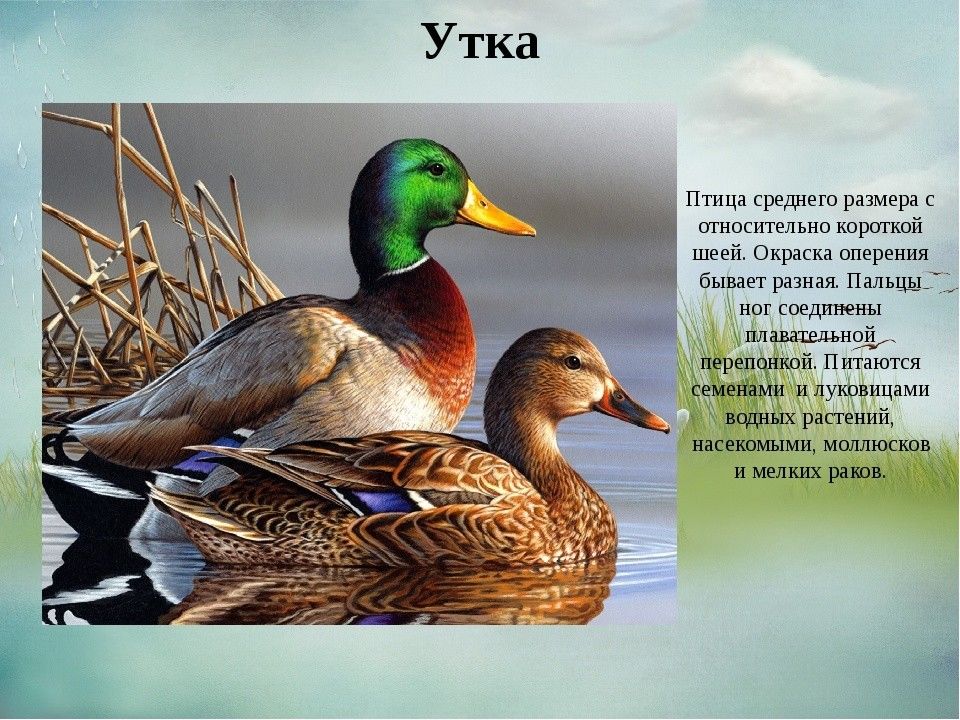 Утка

Птица среднего размера с относительно короткой шеей. Окраска оперения бывает разная. Пальцы ног соединены плавательной перепонкой. Питаются семенами и луковицами водных растений, насекомыми, моллюсков и мелких раков.